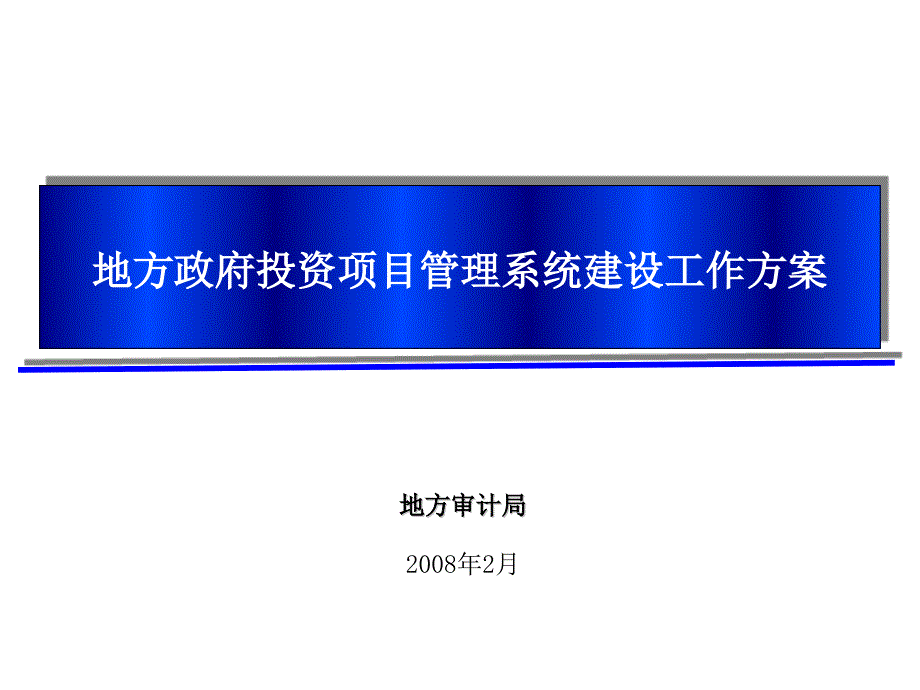 地方政府投资项目管理系统建设工作方案

地方审计局

2008年2月